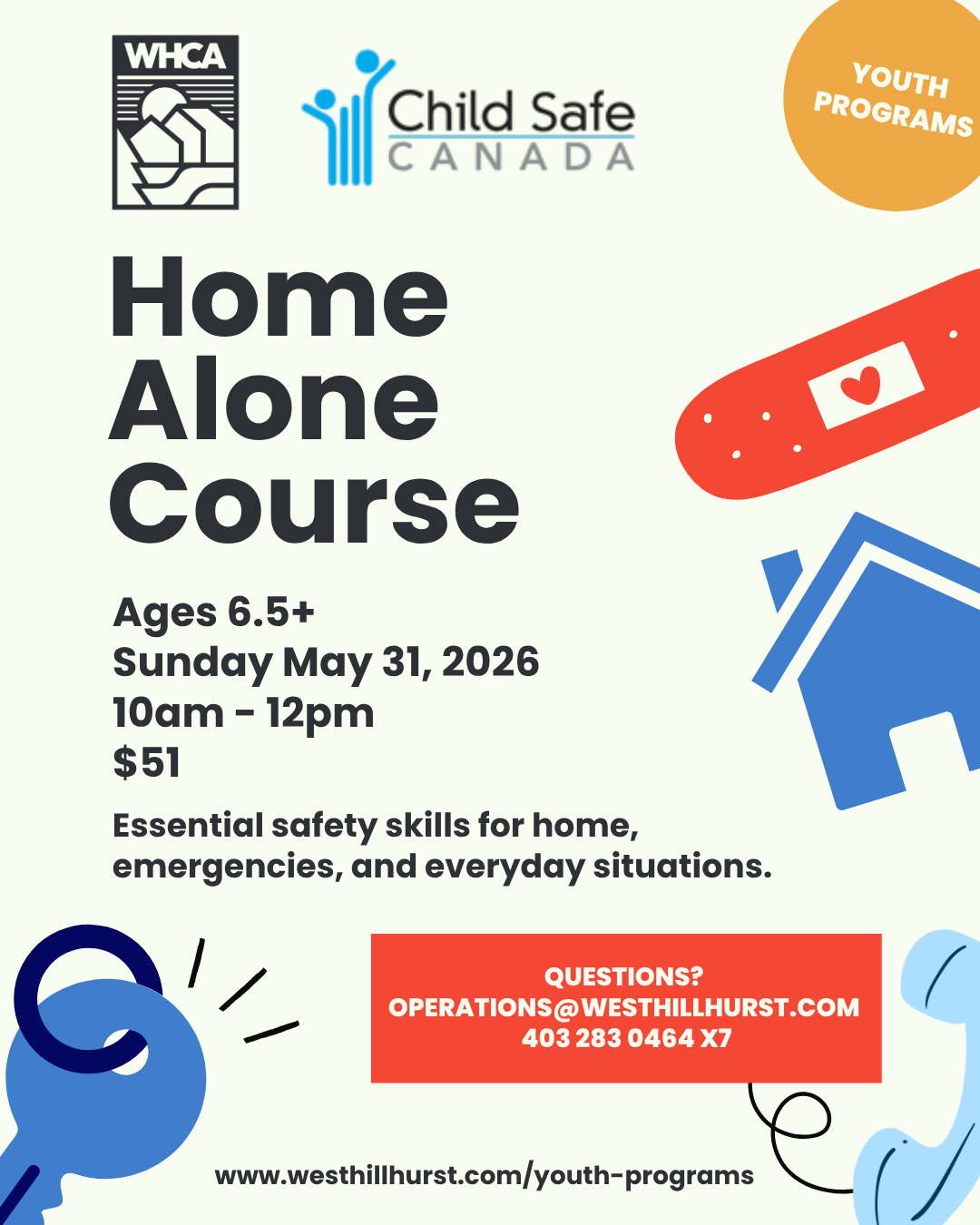 WHCA

Child Safe
CANADA

YOUTH PROGRAMS

Home Alone Course

Ages 6.5+
Sunday May 31, 2026
10am - 12pm
$51

Essential safety skills for home, emergencies, and everyday situations.

QUESTIONS?
OPERATIONS@WESTHILLHURST.COM
403 283 0464 X7

www.westhillhurst.com/youth-programs